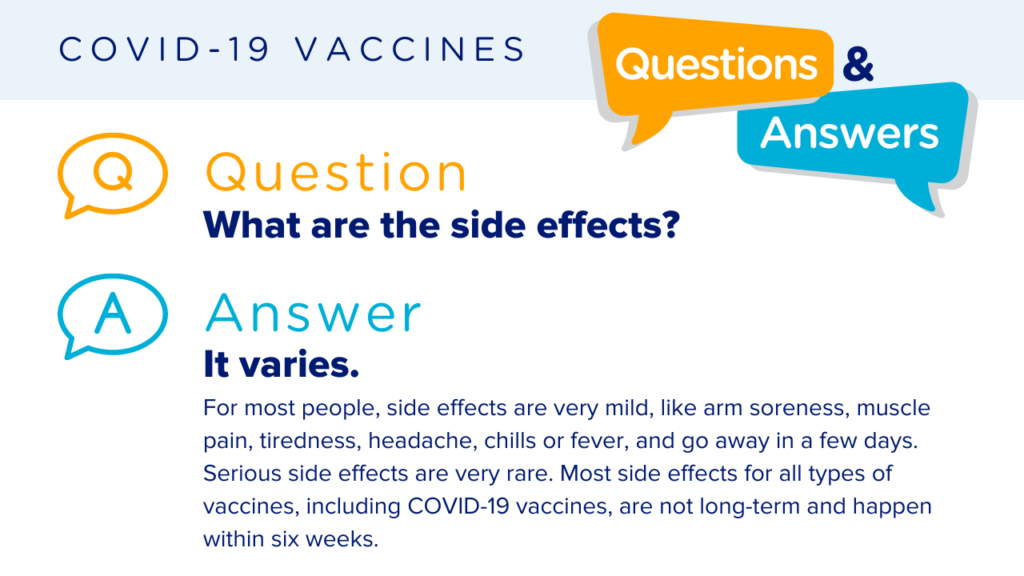 COVID-19 VACCINES

Questions &

Answers

Q

Question

What are the side effects?

A

Answer

It varies.

For most people, side effects are very mild, like arm soreness, muscle pain, tiredness, headache, chills or fever, and go away in a few days. Serious side effects are very rare. Most side effects for all types of vaccines, including COVID-19 vaccines, are not long-term and happen within six weeks.